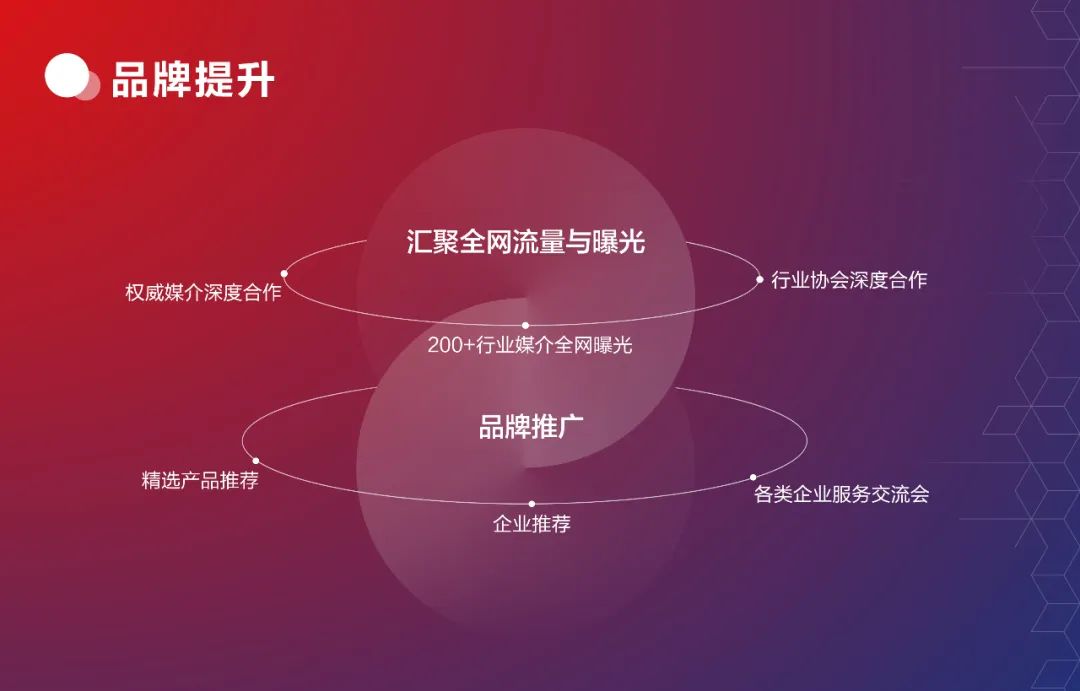 品牌提升

汇聚全网流量与曝光

权威媒介深度合作

行业协会深度合作

200+行业媒介全网曝光

品牌推广

精选产品推荐

各类企业服务交流会

企业推荐